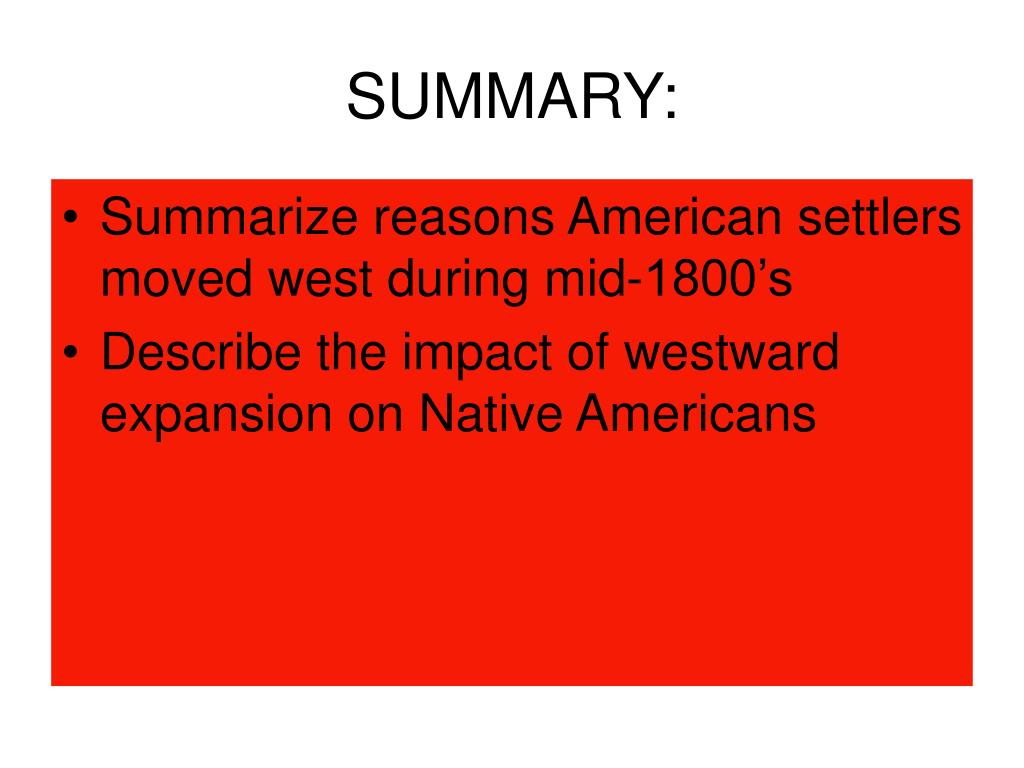 SUMMARY:

• Summarize reasons American settlers moved west during mid-1800’s
• Describe the impact of westward expansion on Native Americans